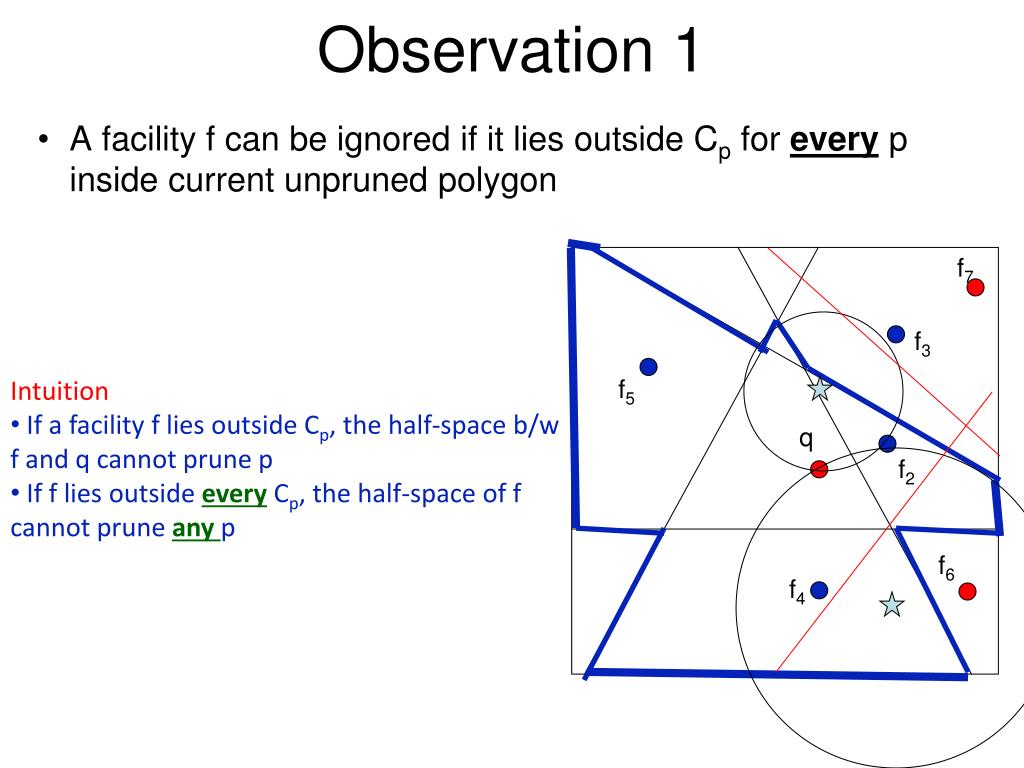 Observation 1

• A facility f can be ignored if it lies outside $C_p$ for **every** p inside current unpruned polygon

Intuition

• If a facility f lies outside $C_p$, the half-space b/w f and q cannot prune p

• If f lies outside **every** $C_p$, the half-space of f cannot prune **any** p

$f_7$

$f_3$

$f_5$

q

$f_2$

$f_6$

$f_4$